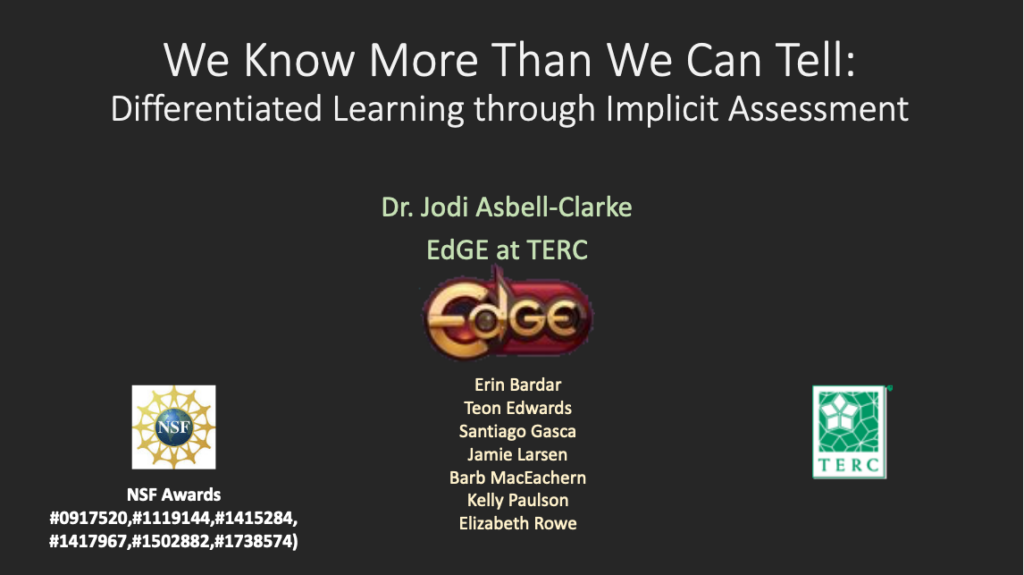 We Know More Than We Can Tell:
Differentiated Learning through Implicit Assessment

Dr. Jodi Asbell-Clarke
EdGE at TERC

EdGE

NSF

NSF Awards
#0917520,#1119144,#1415284,
#1417967,#1502882,#1738574)

Erin Bardar
Teon Edwards
Santiago Gasca
Jamie Larsen
Barb MacEachern
Kelly Paulson
Elizabeth Rowe

TERC